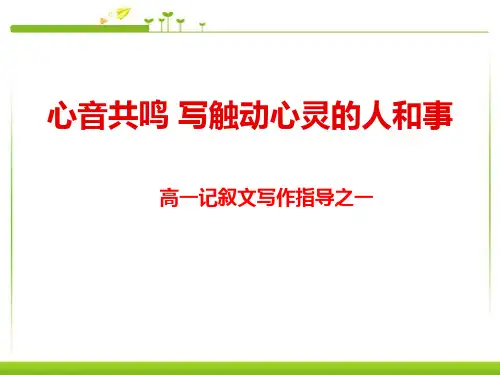 心音共鸣 写触动心灵的人和事

高一记叙文写作指导之一